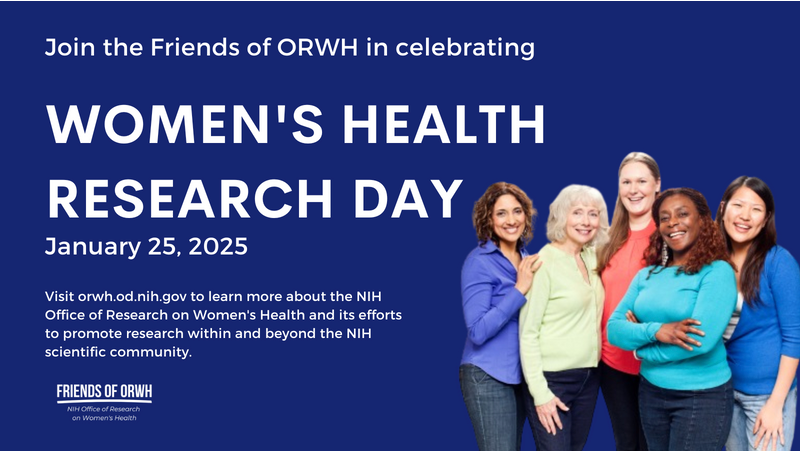 Join the Friends of ORWH in celebrating

WOMEN'S HEALTH RESEARCH DAY

January 25, 2025

Visit orwh.od.nih.gov to learn more about the NIH Office of Research on Women's Health and its efforts to promote research within and beyond the NIH scientific community.

FRIENDS OF ORWH
NIH Office of Research on Women's Health